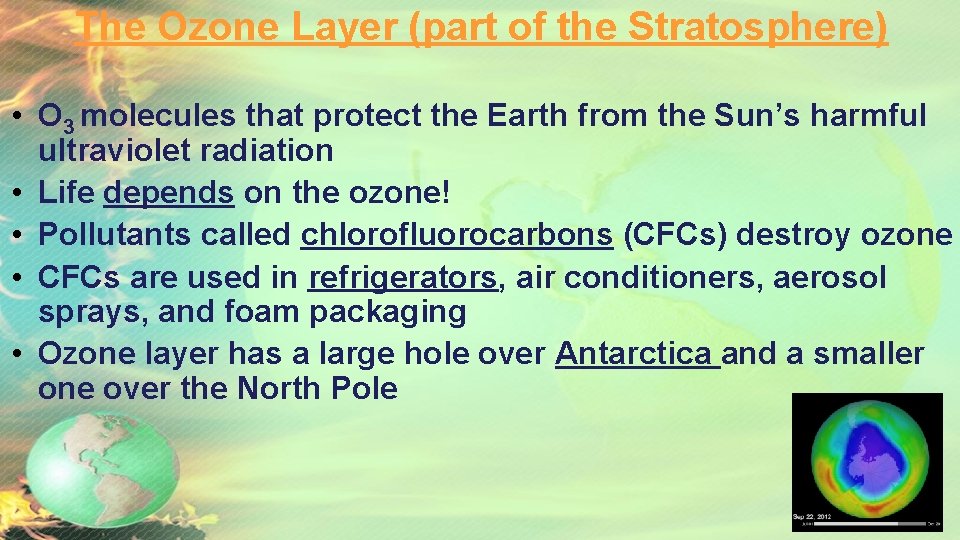 The Ozone Layer (part of the Stratosphere)

• $O_3$ molecules that protect the Earth from the Sun's harmful ultraviolet radiation
• Life depends on the ozone!
• Pollutants called chlorofluorocarbons (CFCs) destroy ozone
• CFCs are used in refrigerators, air conditioners, aerosol sprays, and foam packaging
• Ozone layer has a large hole over Antarctica and a smaller one over the North Pole

Sep 22, 2012